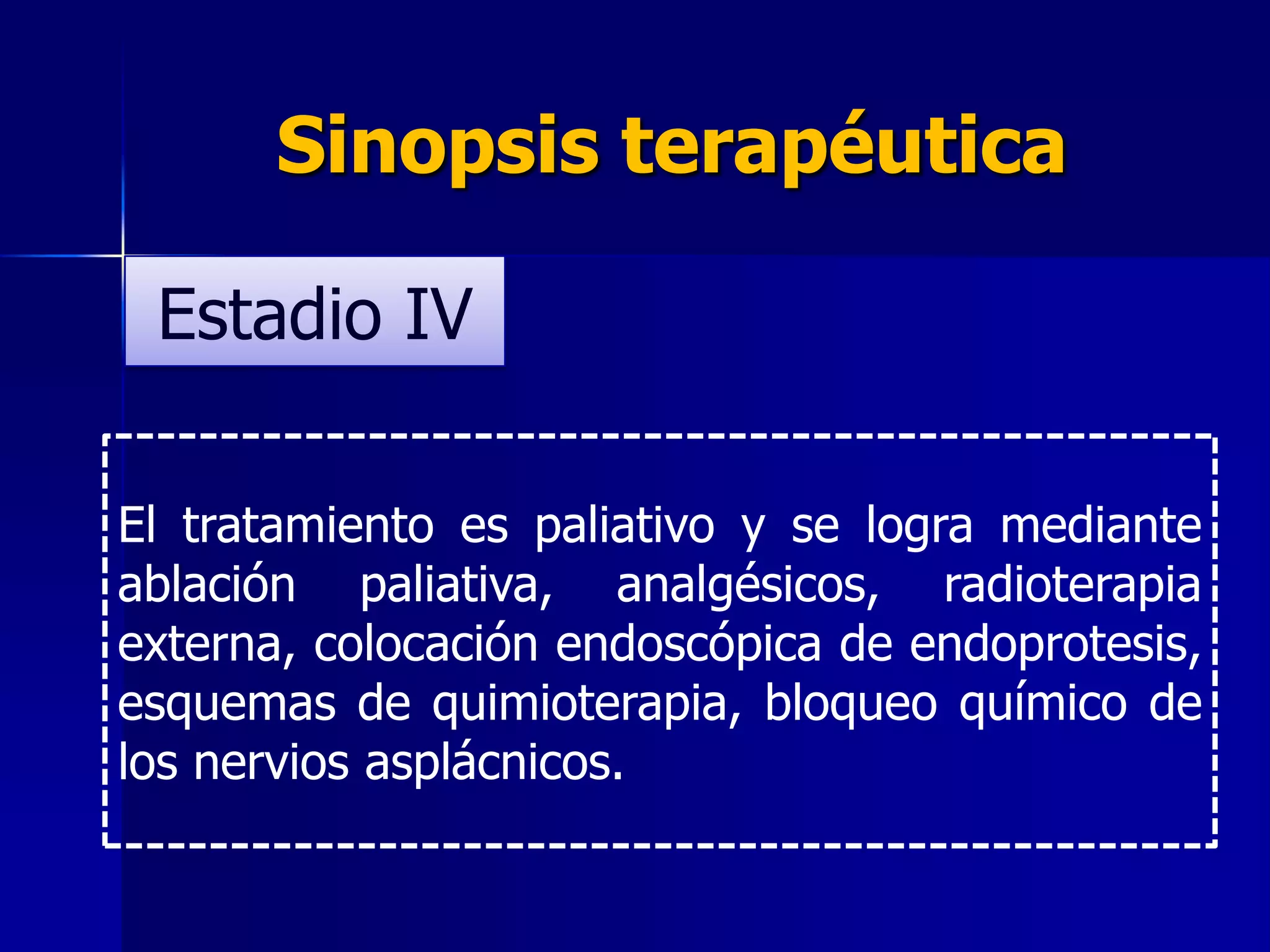 Sinopsis terapéutica

Estadio IV

El tratamiento es paliativo y se logra mediante ablación paliativa, analgésicos, radioterapia externa, colocación endoscópica de endoprotesis, esquemas de quimioterapia, bloqueo químico de los nervios asplácnicos.